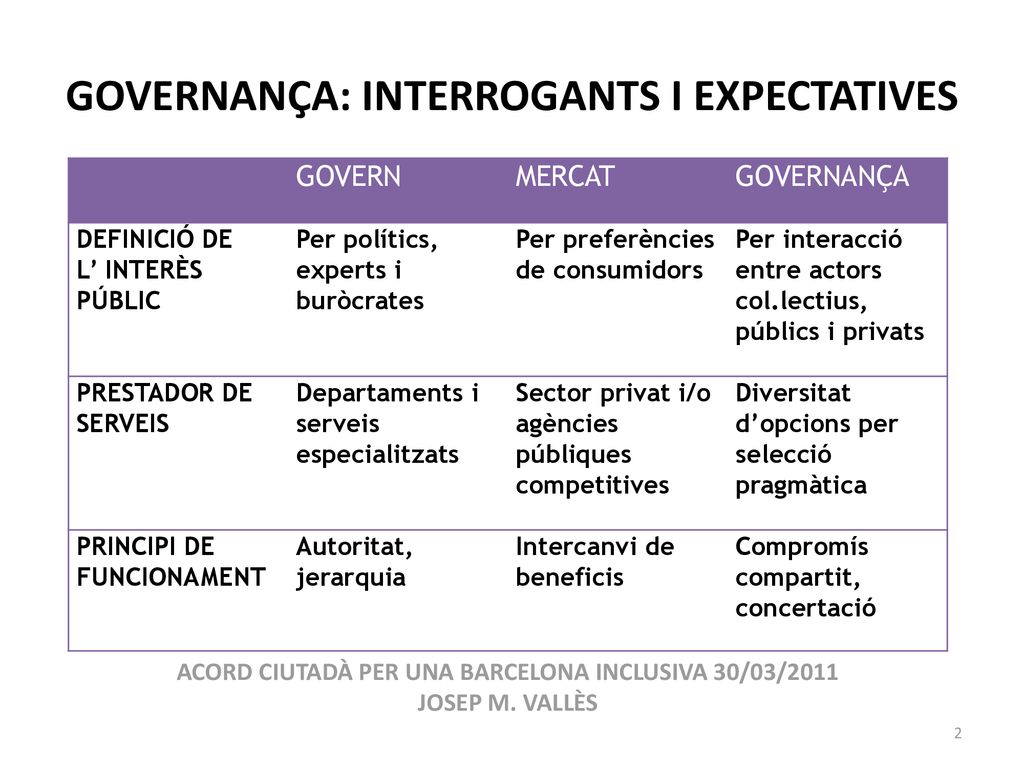 GOVERNANÇA: INTERROGANTS I EXPECTATIVES

| | GOVERN | MERCAT | GOVERNANÇA |
|---|---|---|---|
| DEFINICIÓ DE L' INTERÈS PÚBLIC | Per polítics, experts i buròcrates | Per preferències de consumidors | Per interacció entre actors col.lectius, públics i privats |
| PRESTADOR DE SERVEIS | Departaments i serveis especialitzats | Sector privat i/o agències públiques competitives | Diversitat d'opcions per selecció pragmàtica |
| PRINCIPI DE FUNCIONAMENT | Autoritat, jerarquia | Intercanvi de beneficis | Compromís compartit, concertació |

ACORD CIUTADÀ PER UNA BARCELONA INCLUSIVA 30/03/2011
JOSEP M. VALLÈS

2